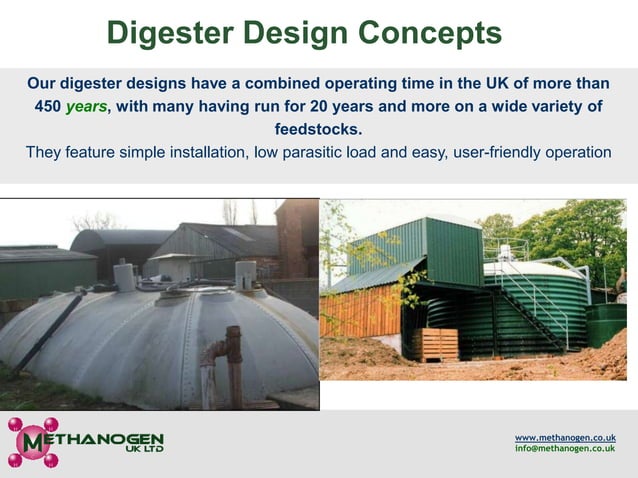 Digester Design Concepts

Our digester designs have a combined operating time in the UK of more than 450 years, with many having run for 20 years and more on a wide variety of feedstocks.

They feature simple installation, low parasitic load and easy, user-friendly operation

METHANOGEN UK LTD

www.methanogen.co.uk
info@methanogen.co.uk